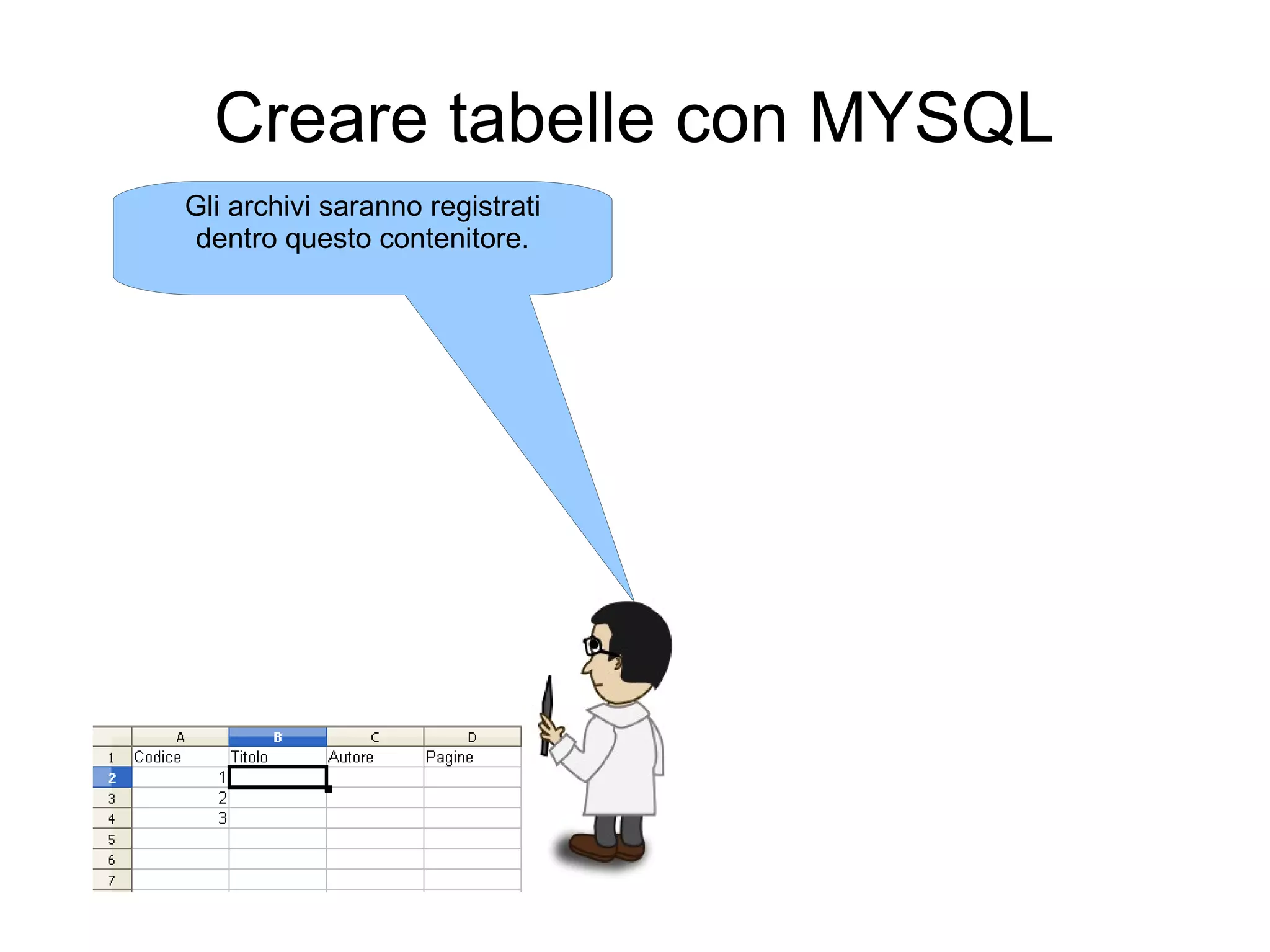 Creare tabelle con MYSQL

Gli archivi saranno registrati dentro questo contenitore.

|   | A | B | C | D |
|---|---|---|---|---|
| 1 | Codice | Titolo | Autore | Pagine |
| 2 | 1 | | | |
| 3 | 2 | | | |
| 4 | 3 | | | |
| 5 | | | | |
| 6 | | | | |
| 7 | | | | |